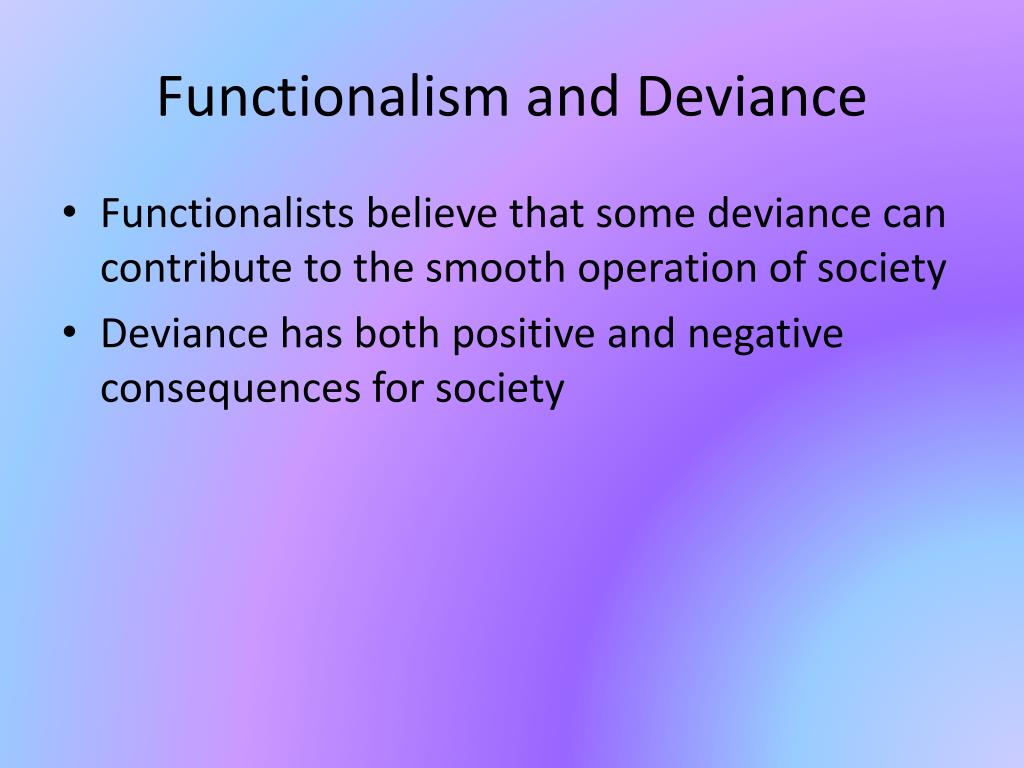 Functionalism and Deviance

• Functionalists believe that some deviance can contribute to the smooth operation of society
• Deviance has both positive and negative consequences for society